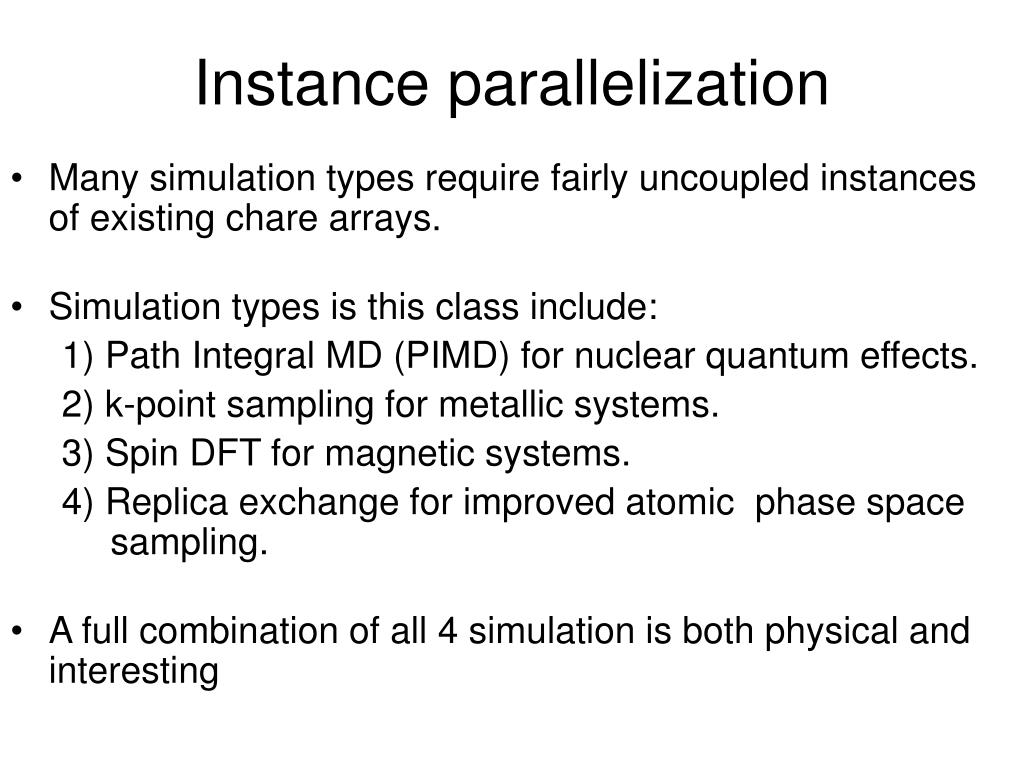 Instance parallelization

• Many simulation types require fairly uncoupled instances of existing chare arrays.

• Simulation types is this class include:
1) Path Integral MD (PIMD) for nuclear quantum effects.
2) k-point sampling for metallic systems.
3) Spin DFT for magnetic systems.
4) Replica exchange for improved atomic phase space sampling.

• A full combination of all 4 simulation is both physical and interesting